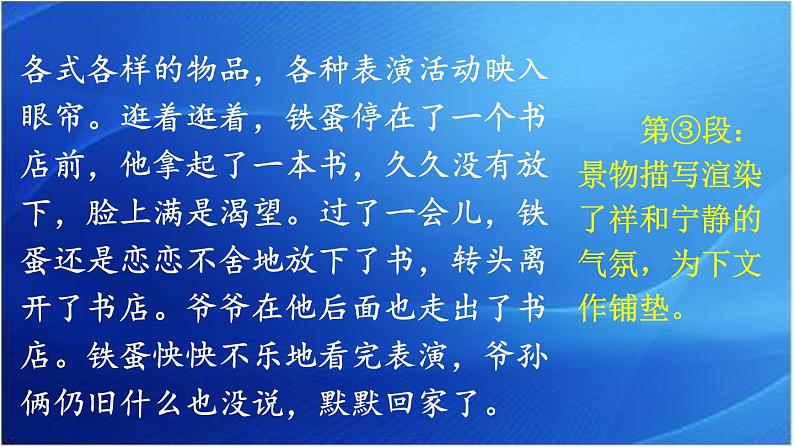 各式各样的物品，各种表演活动映入眼帘。逛着逛着，铁蛋停在了一个书店前，他拿起了一本书，久久没有放下，脸上满是渴望。过了一会儿，铁蛋还是恋恋不舍地放下了书，转头离开了书店。爷爷在他后面也走出了书店。铁蛋怏怏不乐地看完表演，爷孙俩仍旧什么也没说，默默回家了。

第③段：景物描写渲染了祥和宁静的气氛，为下文作铺垫。